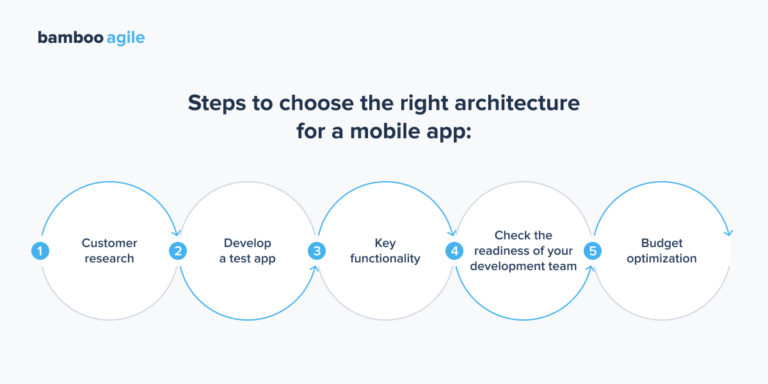 bamboo agile

Steps to choose the right architecture for a mobile app:

1 Customer research

2 Develop a test app

3 Key functionality

4 Check the readiness of your development team

5 Budget optimization